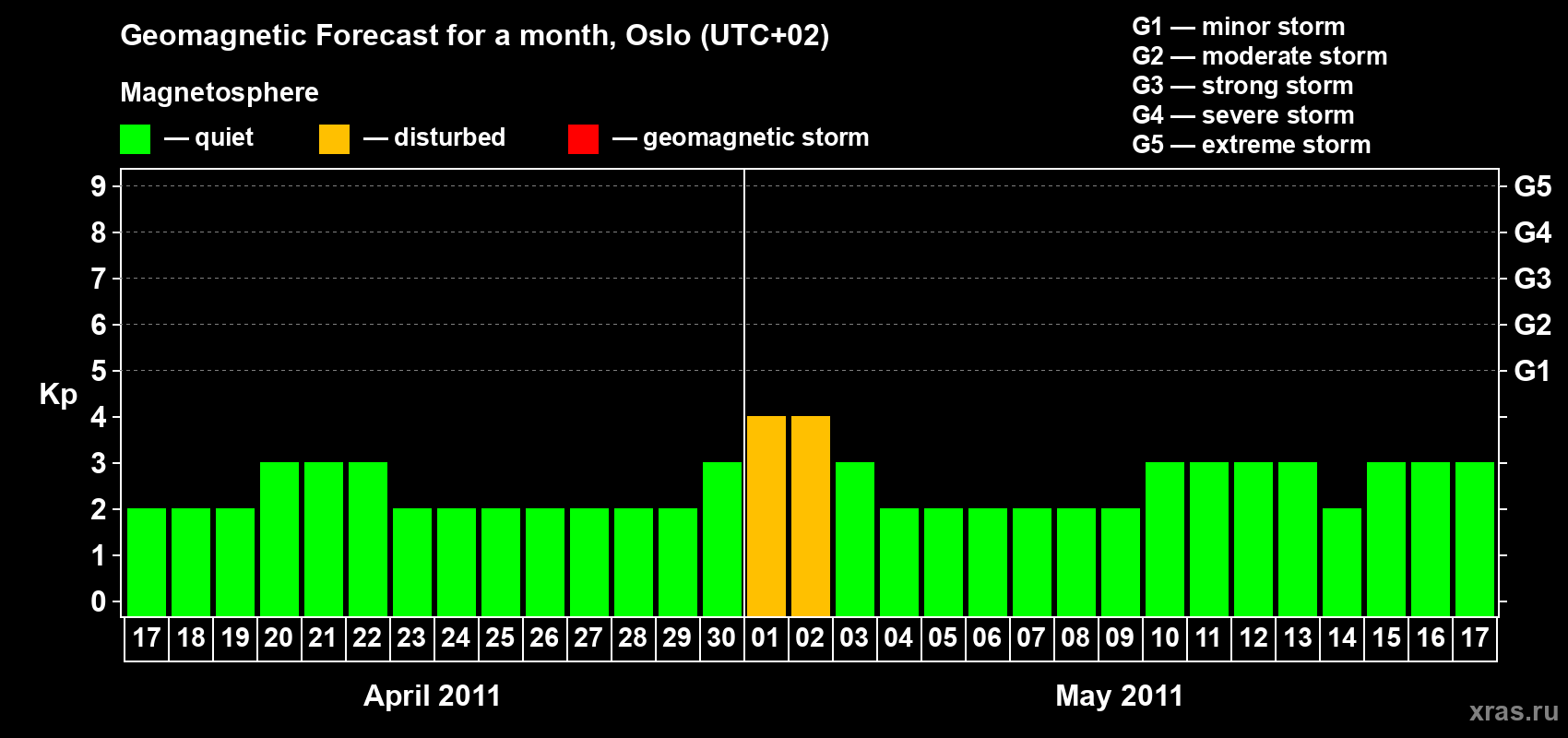 Geomagnetic Forecast for a month, Oslo (UTC+02)

Magnetosphere

— quiet — disturbed — geomagnetic storm

G1 — minor storm
G2 — moderate storm
G3 — strong storm
G4 — severe storm
G5 — extreme storm

Kp

9 8 7 6 5 4 3 2 1 0

G5 G4 G3 G2 G1

17 18 19 20 21 22 23 24 25 26 27 28 29 30 01 02 03 04 05 06 07 08 09 10 11 12 13 14 15 16 17

April 2011

May 2011

xras.ru